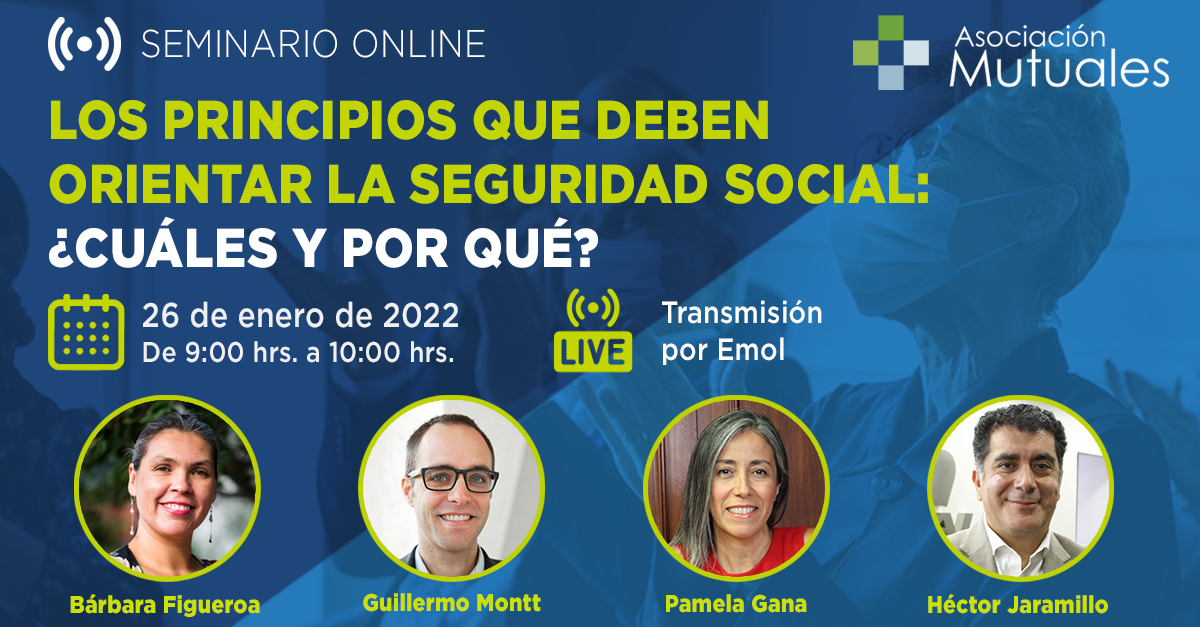 SEMINARIO ONLINE

Asociación Mutuales

LOS PRINCIPIOS QUE DEBEN ORIENTAR LA SEGURIDAD SOCIAL: ¿CUÁLES Y POR QUÉ?

26 de enero de 2022
De 9:00 hrs. a 10:00 hrs.

LIVE

Transmisión por Emol

Bárbara Figueroa

Guillermo Montt

Pamela Gana

Héctor Jaramillo